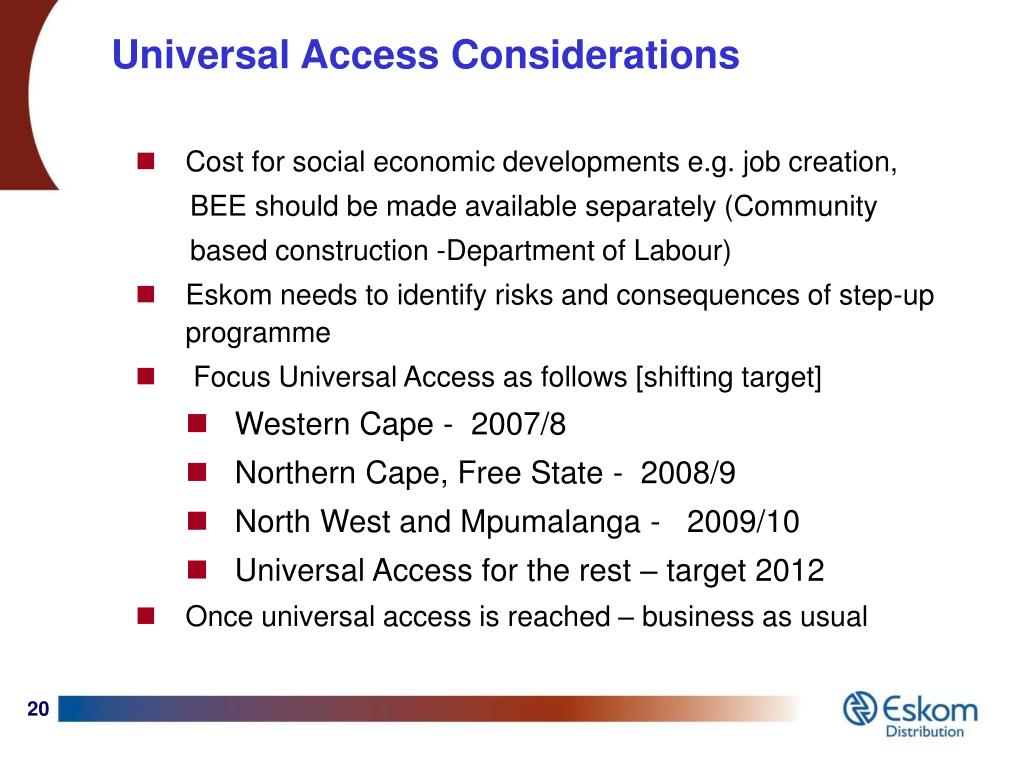 Universal Access Considerations

Cost for social economic developments e.g. job creation, BEE should be made available separately (Community based construction -Department of Labour)

Eskom needs to identify risks and consequences of step-up programme

Focus Universal Access as follows [shifting target]

Western Cape - 2007/8

Northern Cape, Free State - 2008/9

North West and Mpumalanga - 2009/10

Universal Access for the rest – target 2012

Once universal access is reached – business as usual

20

Eskom Distribution